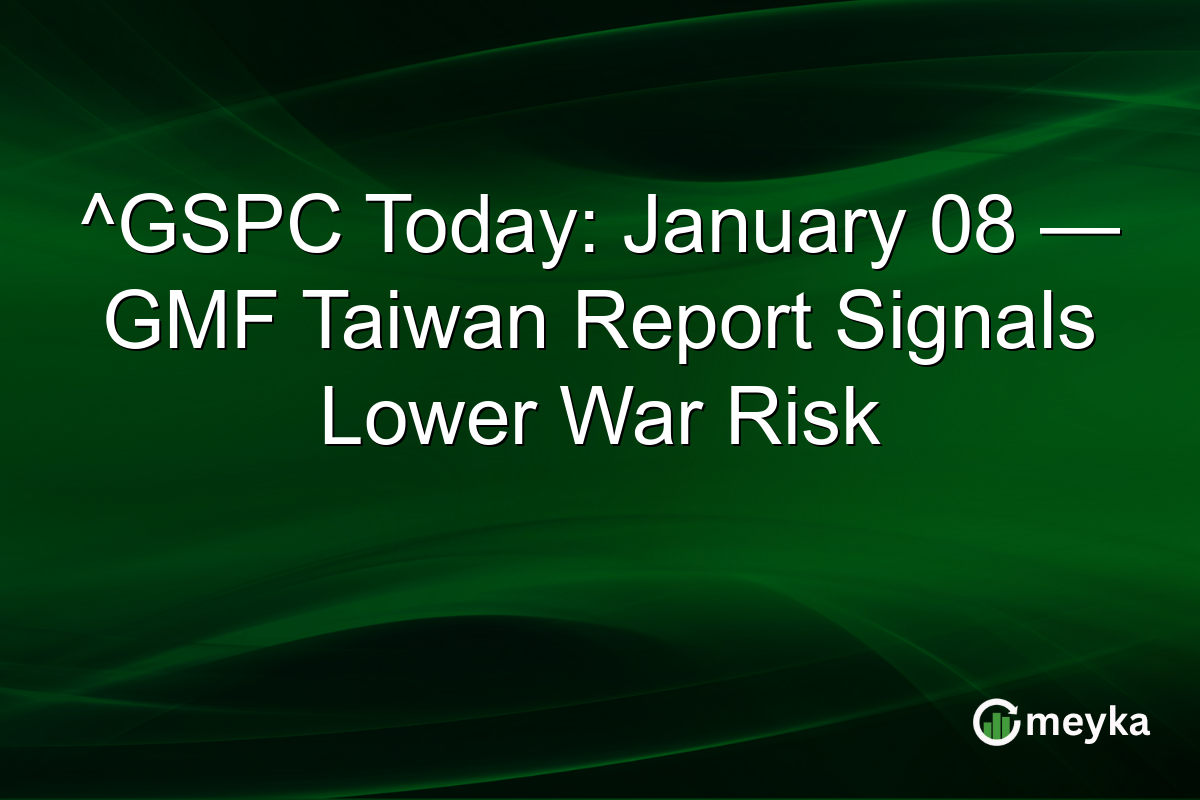 ^GSPC Today: January 08 — GMF Taiwan Report Signals Lower War Risk

meyka